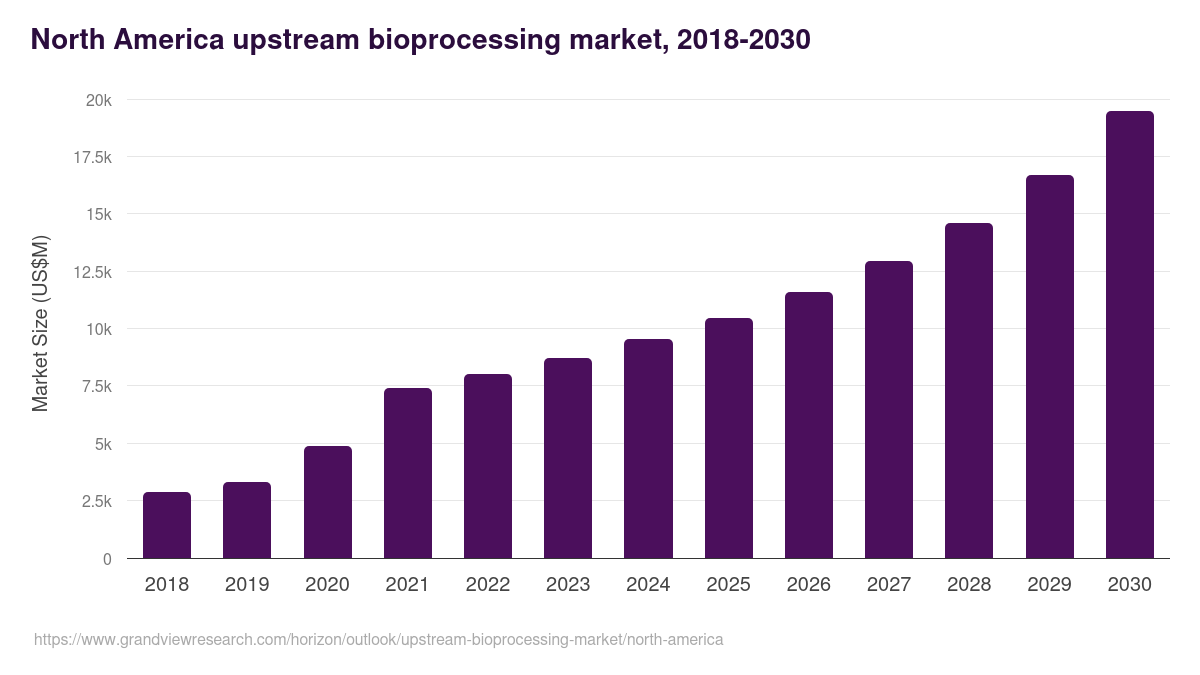 North America upstream bioprocessing market, 2018-2030

Market Size (US$M)

20k
17.5k
15k
12.5k
10k
7.5k
5k
2.5k
0

2018 2019 2020 2021 2022 2023 2024 2025 2026 2027 2028 2029 2030

https://www.grandviewresearch.com/horizon/outlook/upstream-bioprocessing-market/north-america